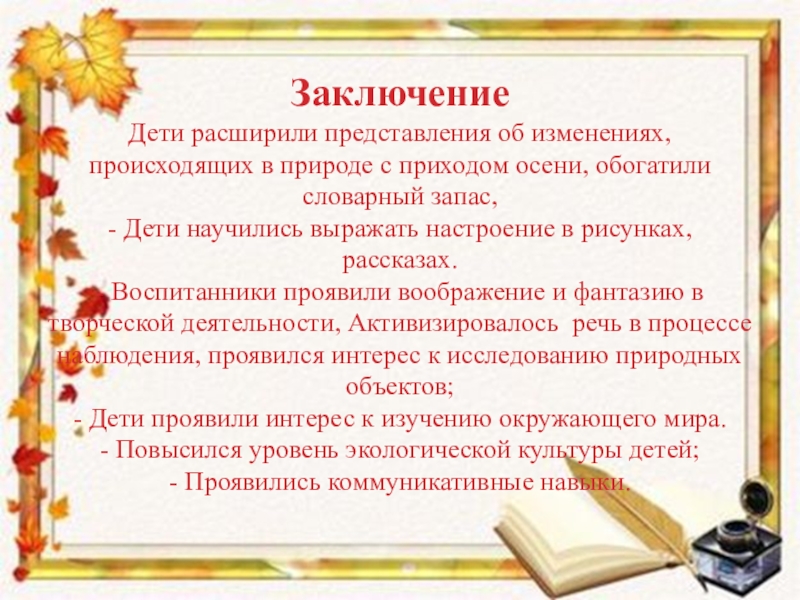 Заключение
Дети расширили представления об изменениях, происходящих в природе с приходом осени, обогатили словарный запас,
- Дети научились выражать настроение в рисунках, рассказах.
Воспитанники проявили воображение и фантазию в творческой деятельности, Активизировалось речь в процессе наблюдения, проявился интерес к исследованию природных объектов;
- Дети проявили интерес к изучению окружающего мира.
- Повысился уровень экологической культуры детей;
- Проявились коммуникативные навыки.